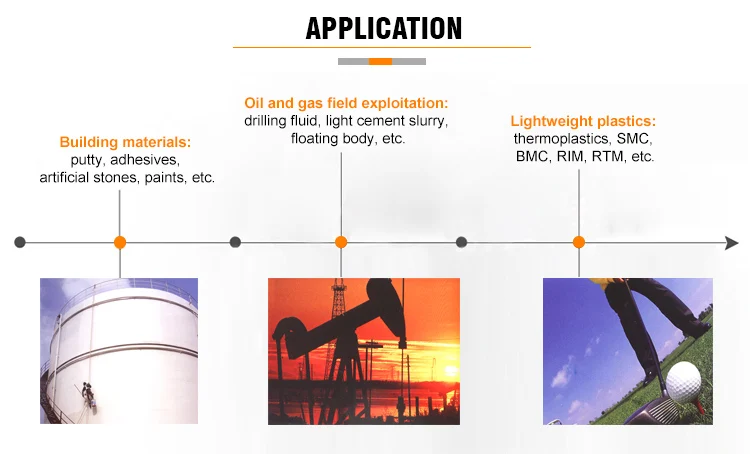 APPLICATION

Building materials:
putty, adhesives, artificial stones, paints, etc.

Oil and gas field exploitation:
drilling fluid, light cement slurry, floating body, etc.

Lightweight plastics:
thermoplastics, SMC, BMC, RIM, RTM, etc.